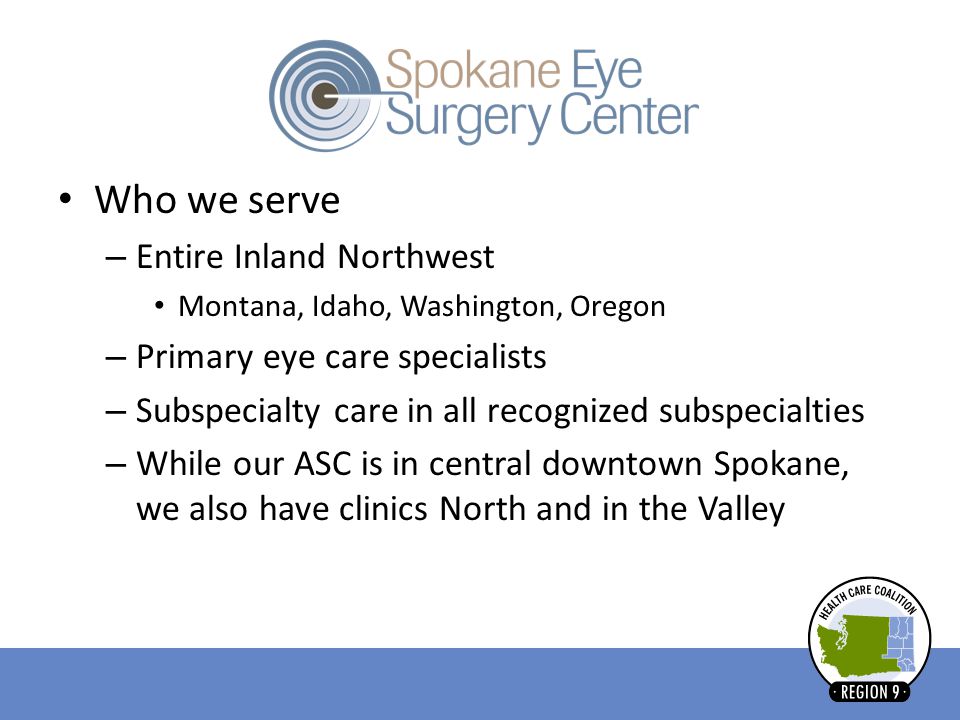 Spokane Eye Surgery Center

• Who we serve
– Entire Inland Northwest
• Montana, Idaho, Washington, Oregon
– Primary eye care specialists
– Subspecialty care in all recognized subspecialties
– While our ASC is in central downtown Spokane, we also have clinics North and in the Valley

HEALTH CARE COALITION
· REGION 9 ·